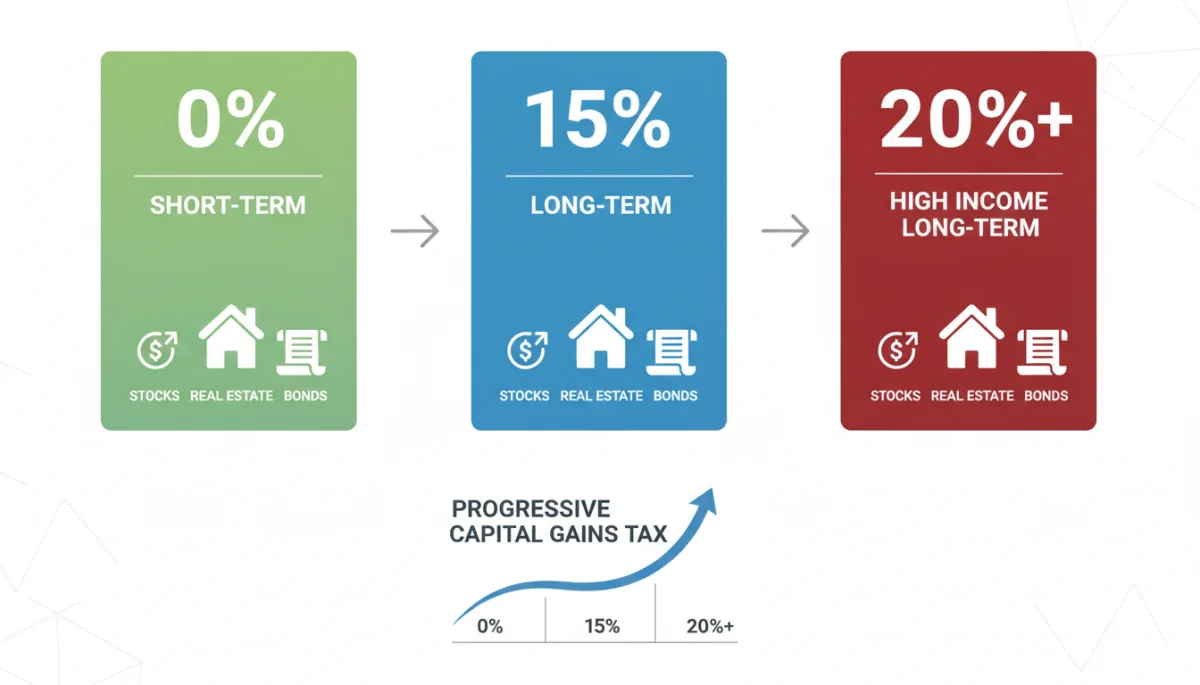 0%

SHORT-TERM

STOCKS REAL ESTATE BONDS

15%

LONG-TERM

STOCKS REAL ESTATE BONDS

20%+

HIGH INCOME LONG-TERM

STOCKS REAL ESTATE BONDS

PROGRESSIVE CAPITAL GAINS TAX

0% 15% 20%+